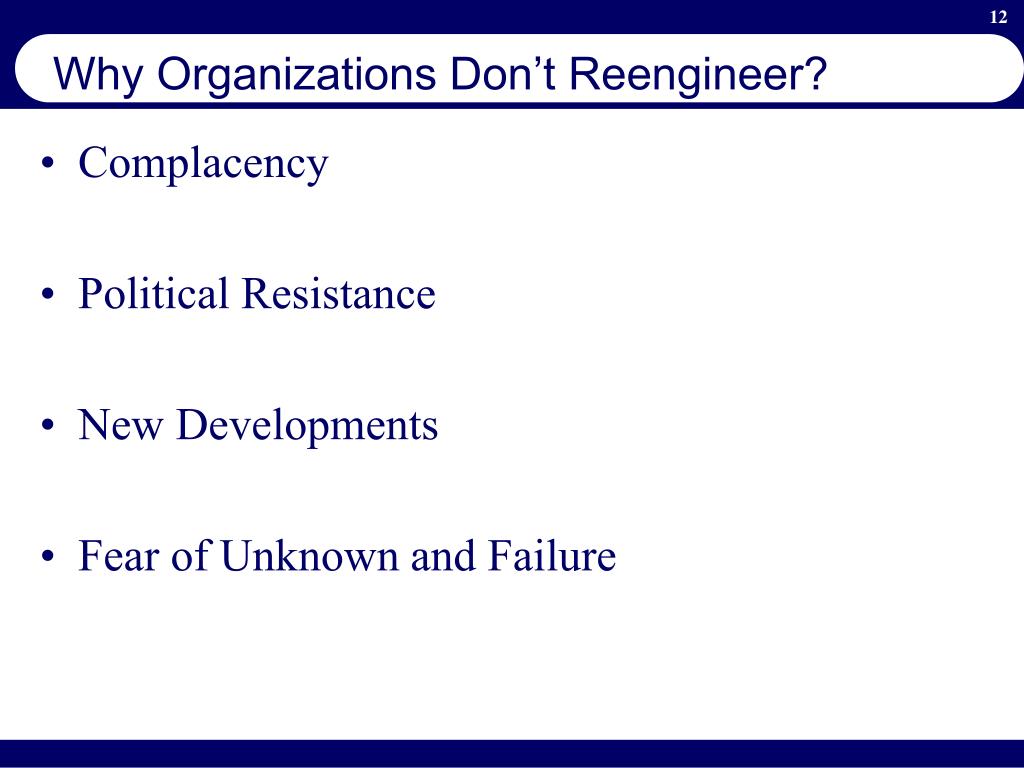 12

Why Organizations Don’t Reengineer?

• Complacency

• Political Resistance

• New Developments

• Fear of Unknown and Failure